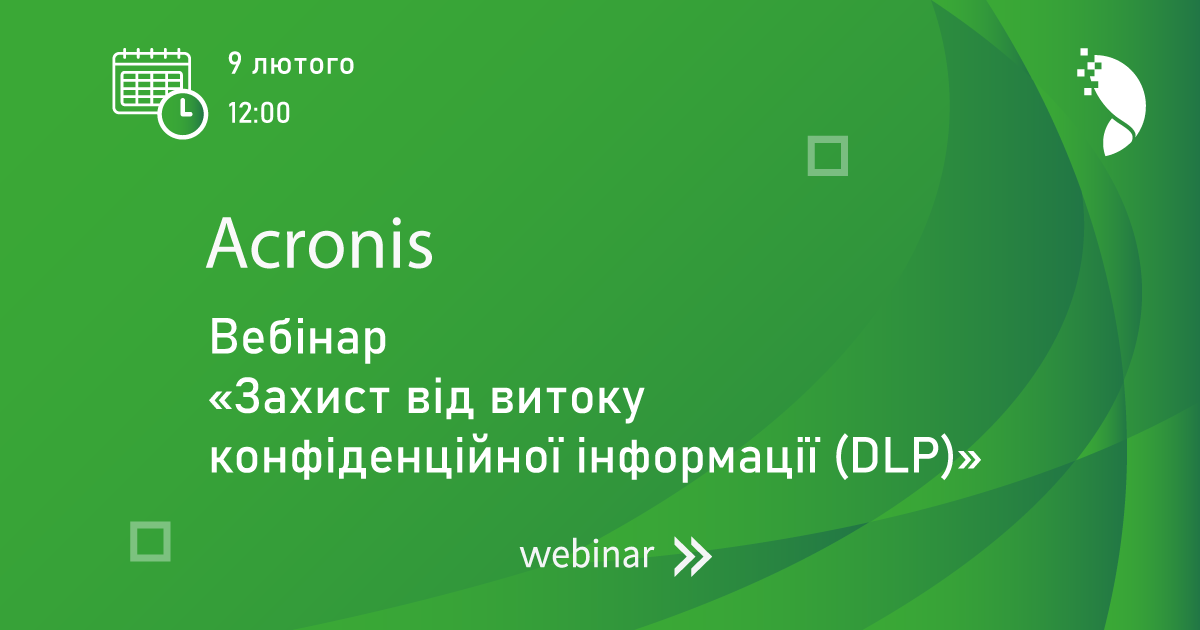 9 лютого
12:00

Acronis

Вебінар
«Захист від витоку конфіденційної інформації (DLP)»

webinar